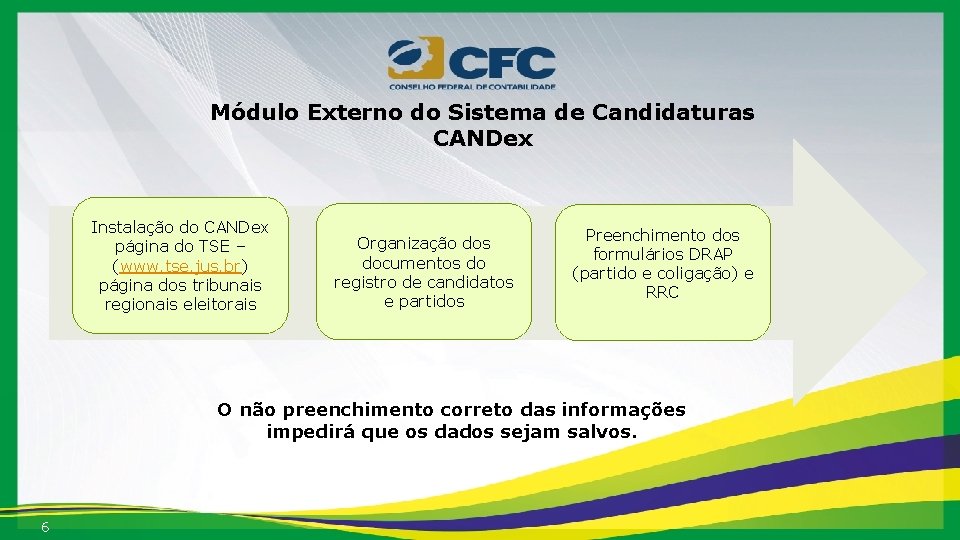 CFC
CONSELHO FEDERAL DE CONTABILIDADE

Módulo Externo do Sistema de Candidaturas CANDex

Instalação do CANDex página do TSE – (www.tse.jus.br) página dos tribunais regionais eleitorais

Organização dos documentos do registro de candidatos e partidos

Preenchimento dos formulários DRAP (partido e coligação) e RRC

O não preenchimento correto das informações impedirá que os dados sejam salvos.

6